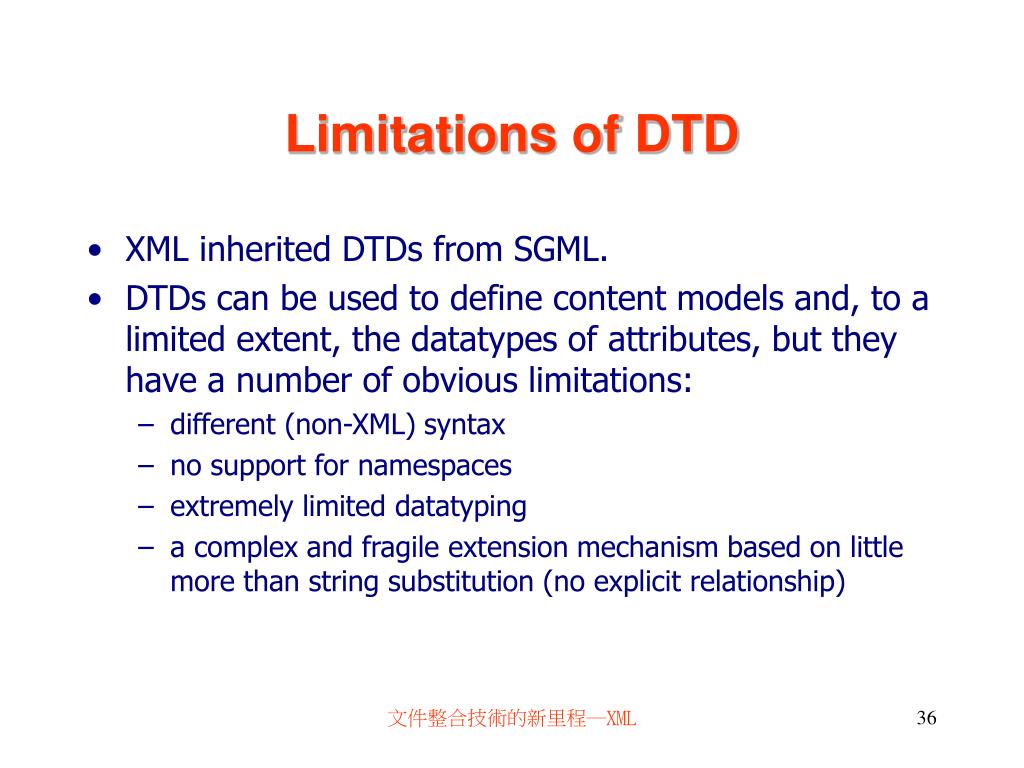 Limitations of DTD

• XML inherited DTDs from SGML.
• DTDs can be used to define content models and, to a limited extent, the datatypes of attributes, but they have a number of obvious limitations:
– different (non-XML) syntax
– no support for namespaces
– extremely limited datatyping
– a complex and fragile extension mechanism based on little more than string substitution (no explicit relationship)

文件整合技術的新里程—XML

36